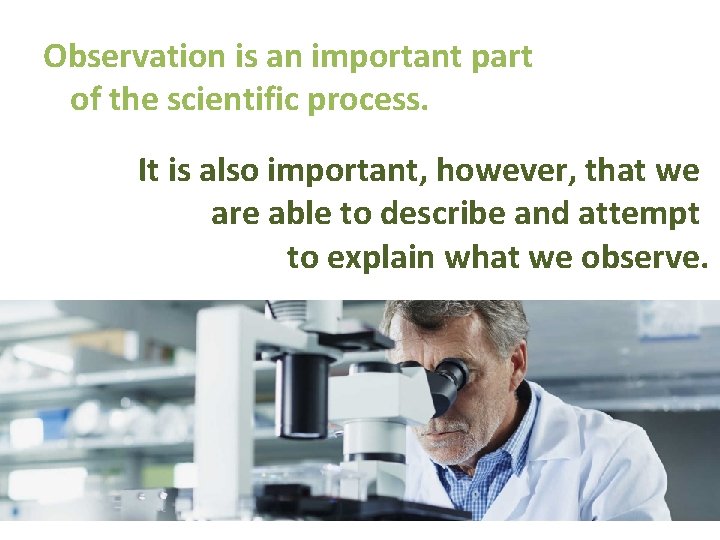 Observation is an important part of the scientific process.

It is also important, however, that we are able to describe and attempt to explain what we observe.